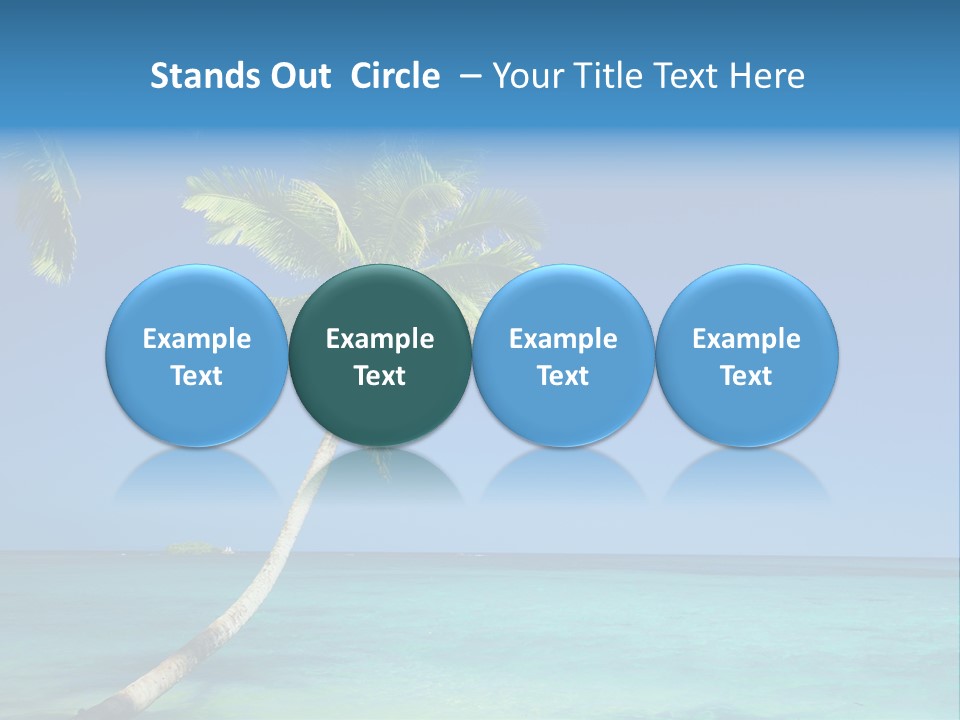 Stands Out Circle – Your Title Text Here

Example Text

Example Text

Example Text

Example Text